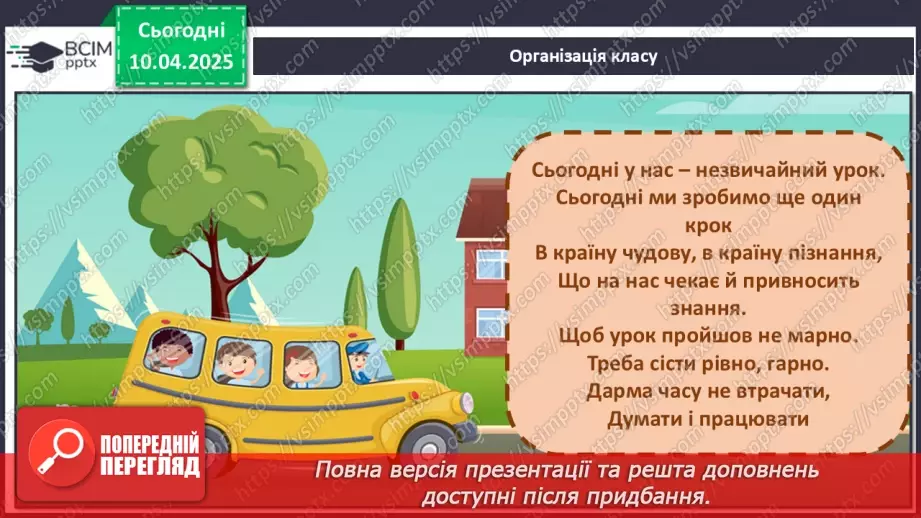 ВСІМ pptx

Сьогодні 10.04.2025

Організація класу

Сьогодні у нас – незвичайний урок.
Сьогодні ми зробимо ще один крок
В країну чудову, в країну пізнання,
Що на нас чекає й привносить знання.
Щоб урок пройшов не марно.
Треба сісти рівно, гарно.
Дарма часу не втрачати,
Думати і працювати

ПОПЕРЕДНІЙ ПЕРЕГЛЯД

Повна версія презентації та решта доповнень доступні після придбання.

https://vsimpptx.com